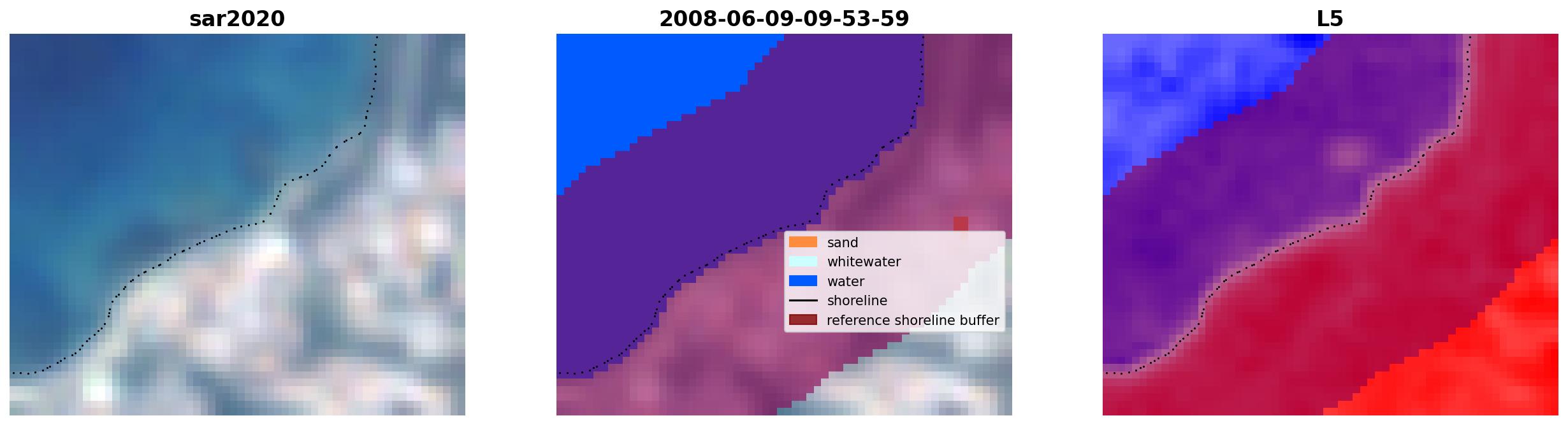 sar2020

2008-06-09-09-53-59

sand
whitewater
water
shoreline
reference shoreline buffer

L5